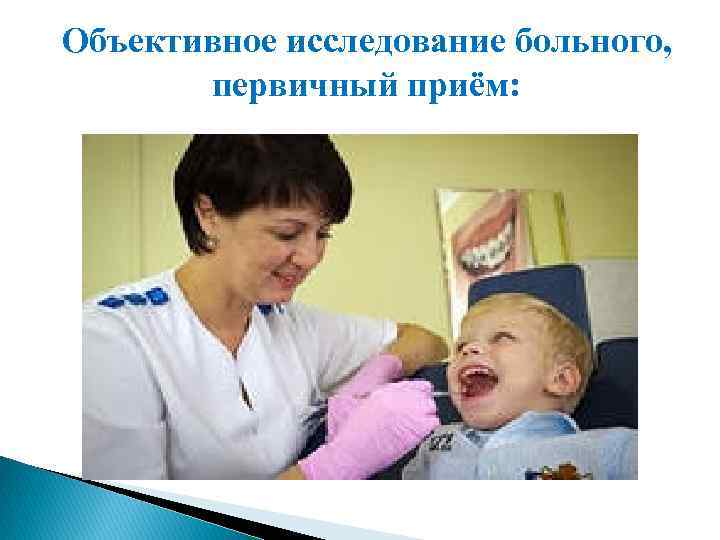 Объективное исследование больного, первичный приём: